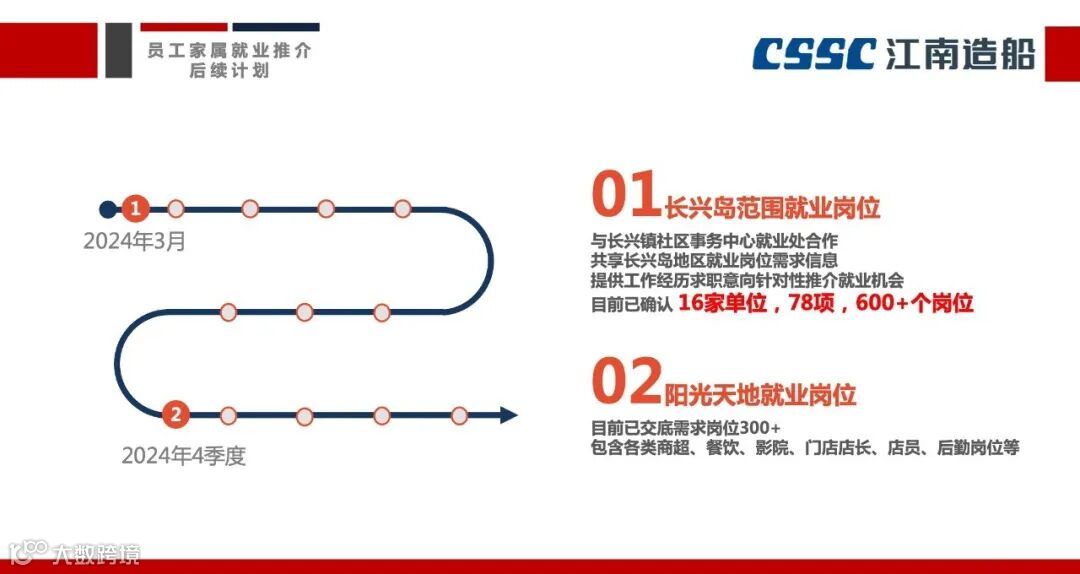 员工家属就业推介
后续计划

CSSC 江南造船

1
2024年3月
2
2024年4季度

01 长兴岛范围就业岗位
与长兴镇社区事务中心就业处合作
共享长兴岛地区就业岗位需求信息
提供工作经历求职意向针对性推介就业机会
目前已确认 16家单位，78项，600+个岗位

02 阳光天地就业岗位
目前已交底需求岗位300+
包含各类商超、餐饮、影院、门店店长、店员、后勤岗位等

大数跨境